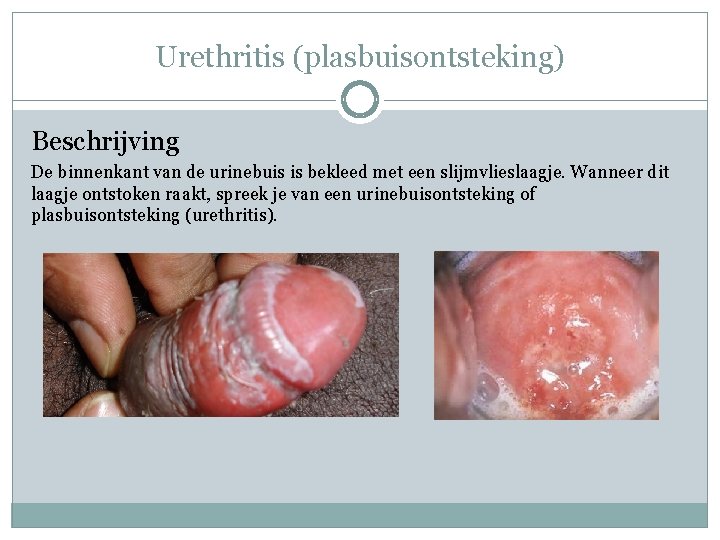 Urethritis (plasbuisontsteking)

Beschrijving

De binnenkant van de urinebuis is bekleed met een slijmvlieslaagje. Wanneer dit laagje ontstoken raakt, spreek je van een urinebuisontsteking of plasbuisontsteking (urethritis).